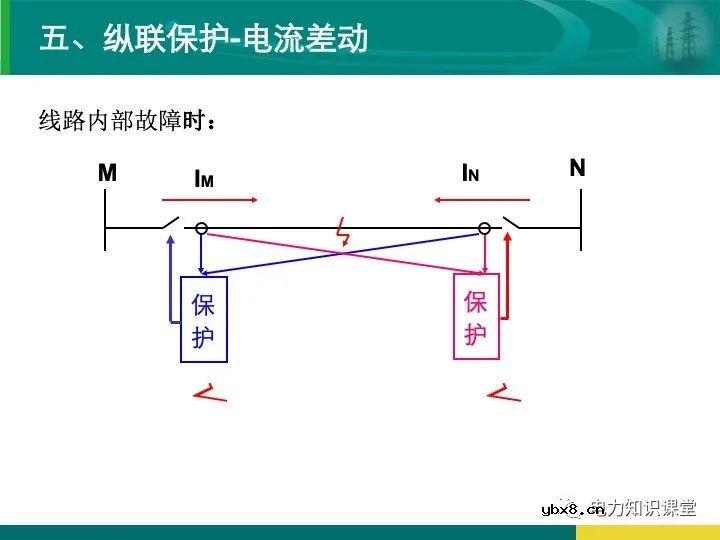 五、纵联保护-电流差动

线路内部故障时：

M

$I_M$

$I_N$

N

保护

保护

ybx8.cn 电力知识课堂